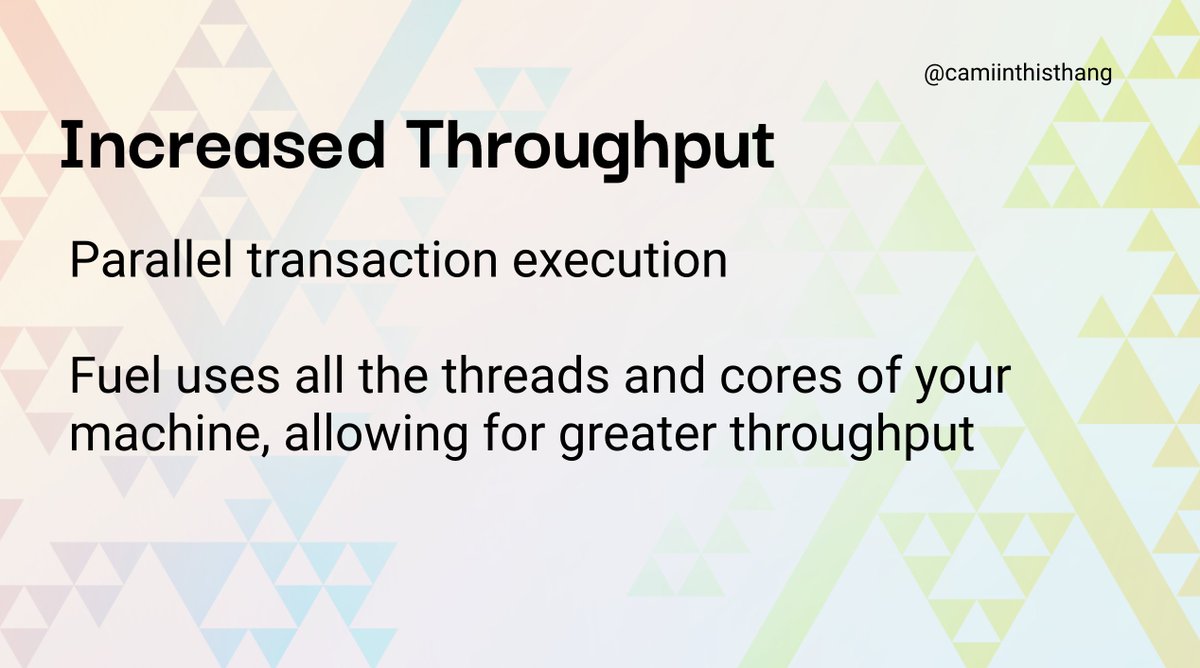 @camiinthisthang

Increased Throughput

Parallel transaction execution

Fuel uses all the threads and cores of your machine, allowing for greater throughput